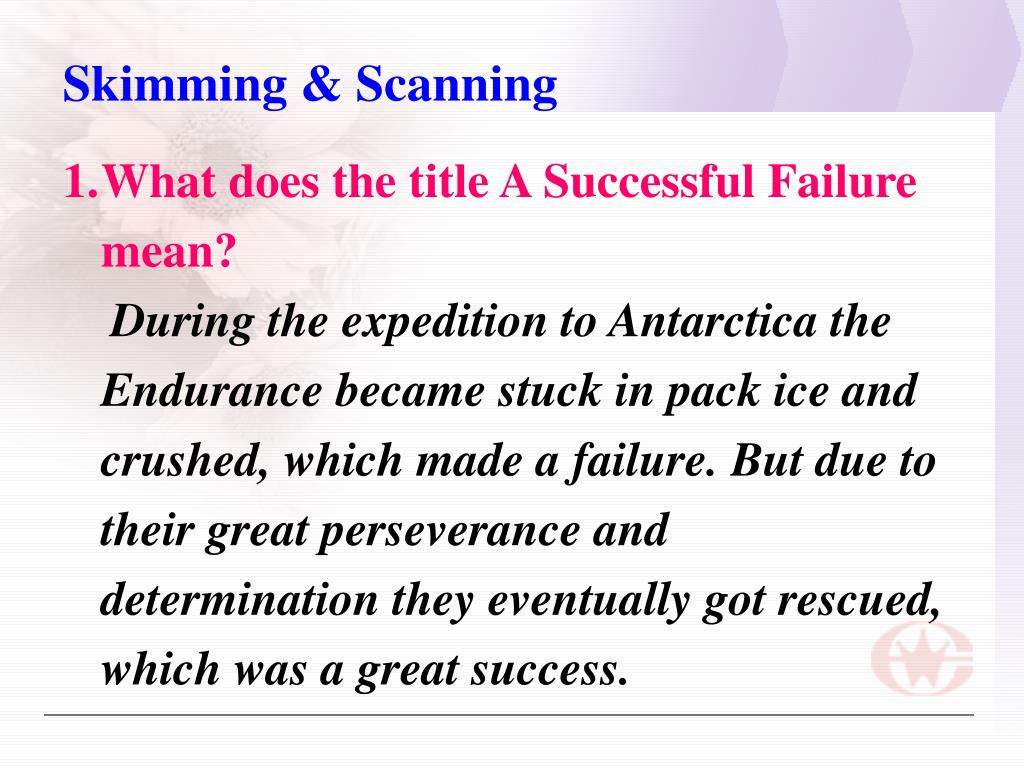 Skimming & Scanning

1.What does the title A Successful Failure mean?

During the expedition to Antarctica the Endurance became stuck in pack ice and crushed, which made a failure. But due to their great perseverance and determination they eventually got rescued, which was a great success.